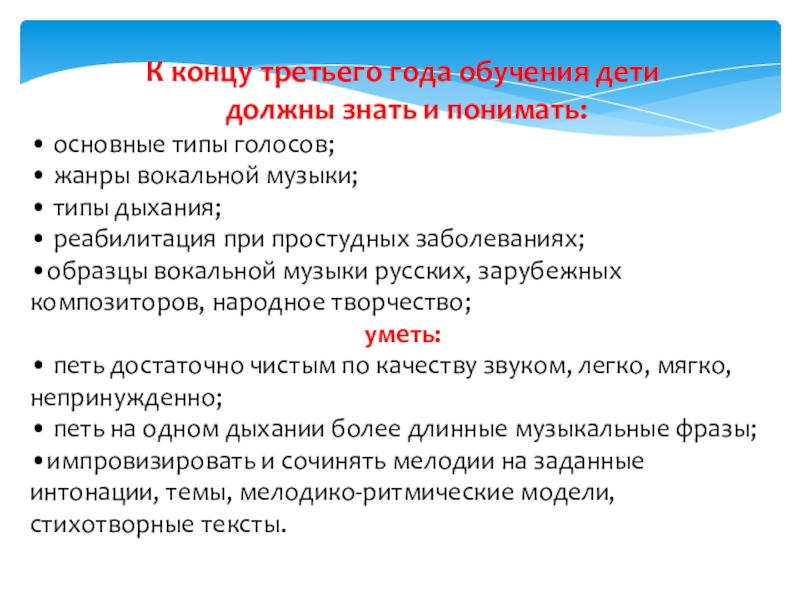 К концу третьего года обучения дети должны знать и понимать:

• основные типы голосов;
• жанры вокальной музыки;
• типы дыхания;
• реабилитация при простудных заболеваниях;
•образцы вокальной музыки русских, зарубежных композиторов, народное творчество;

уметь:

• петь достаточно чистым по качеству звуком, легко, мягко, непринужденно;
• петь на одном дыхании более длинные музыкальные фразы;
•импровизировать и сочинять мелодии на заданные интонации, темы, мелодико-ритмические модели, стихотворные тексты.